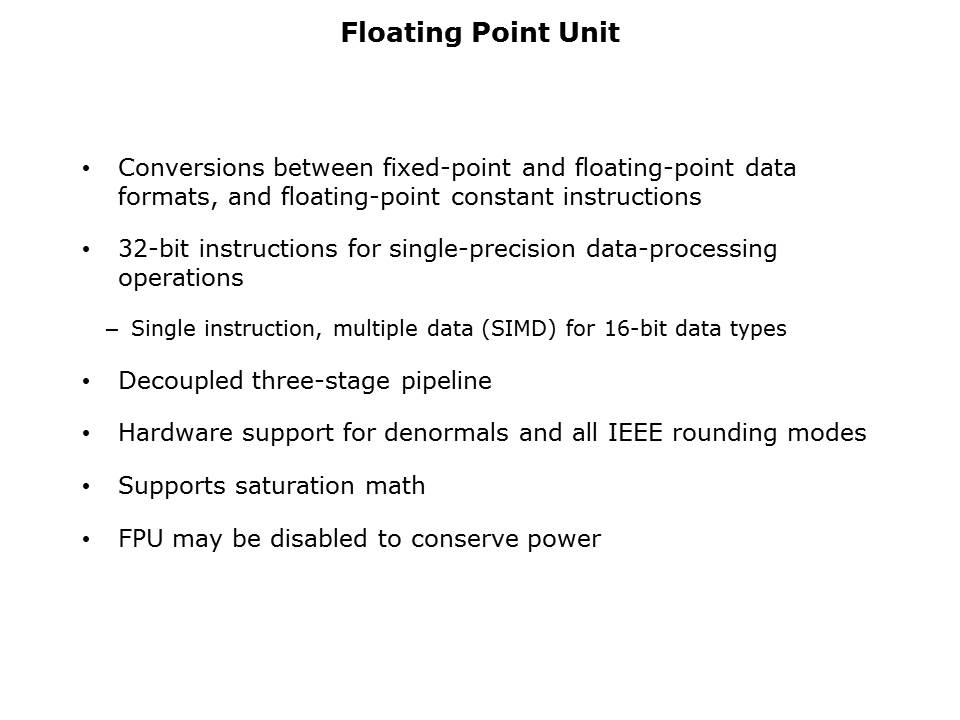 Floating Point Unit

• Conversions between fixed-point and floating-point data formats, and floating-point constant instructions

• 32-bit instructions for single-precision data-processing operations

– Single instruction, multiple data (SIMD) for 16-bit data types

• Decoupled three-stage pipeline

• Hardware support for denormals and all IEEE rounding modes

• Supports saturation math

• FPU may be disabled to conserve power